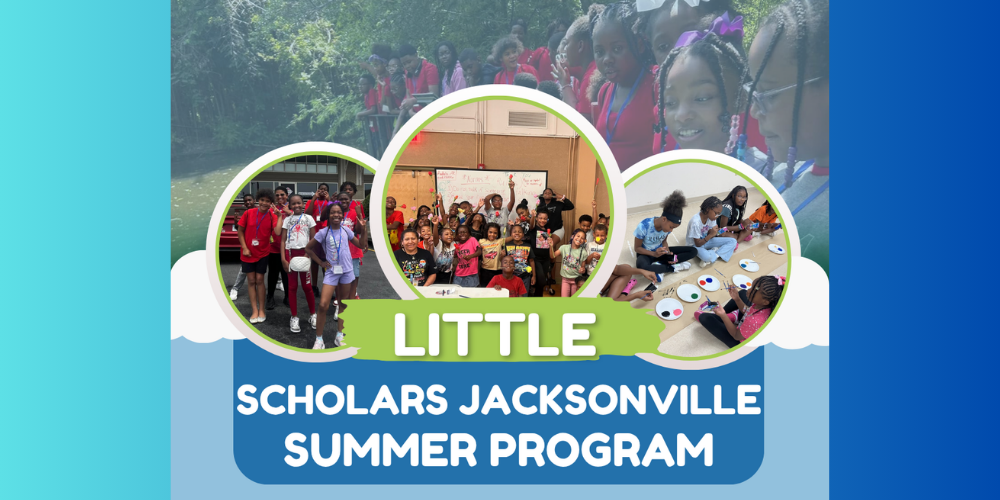 LITTLE
SCHOLARS JACKSONVILLE
SUMMER PROGRAM